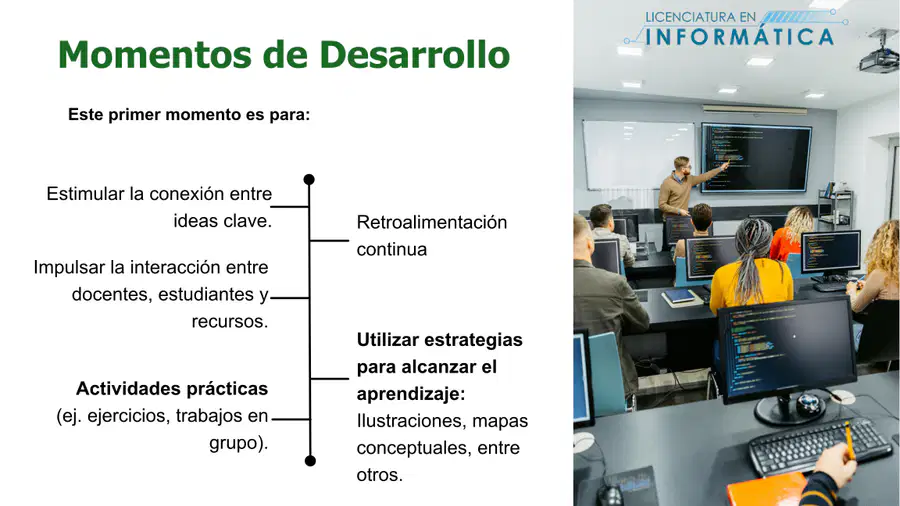 Momentos de Desarrollo

Este primer momento es para:

Estimular la conexión entre ideas clave.

Impulsar la interacción entre docentes, estudiantes y recursos.

Actividades prácticas (ej. ejercicios, trabajos en grupo).

Retroalimentación continua

Utilizar estrategias para alcanzar el aprendizaje: Ilustraciones, mapas conceptuales, entre otros.

LICENCIATURA EN INFORMÁTICA